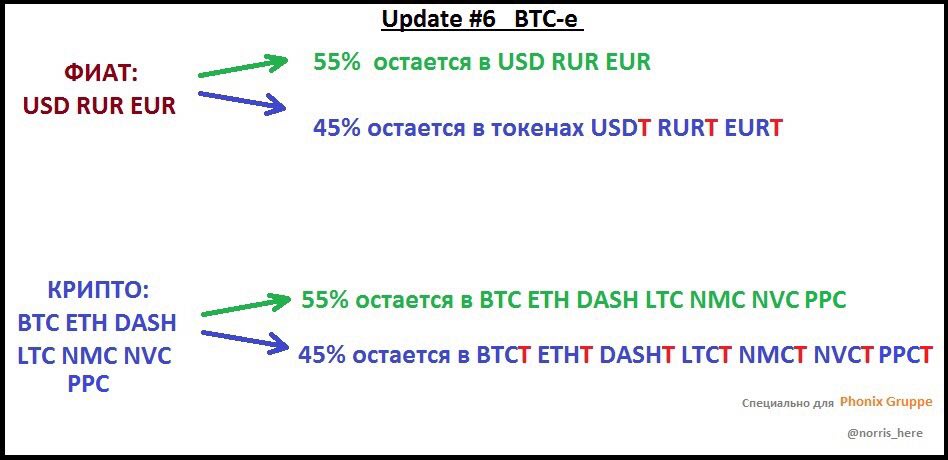 Update #6 BTC-e

ФИАТ:
USD RUR EUR

55% остается в USD RUR EUR

45% остается в токенах USDT RURT EURT

КРИПТО:
BTC ETH DASH
LTC NMC NVC
PPC

55% остается в BTC ETH DASH LTC NMC NVC PPC

45% остается в BTCT ETHT DASHT LTCT NMCT NVCT PPCT

Специально для Phonix Gruppe

@norris_here